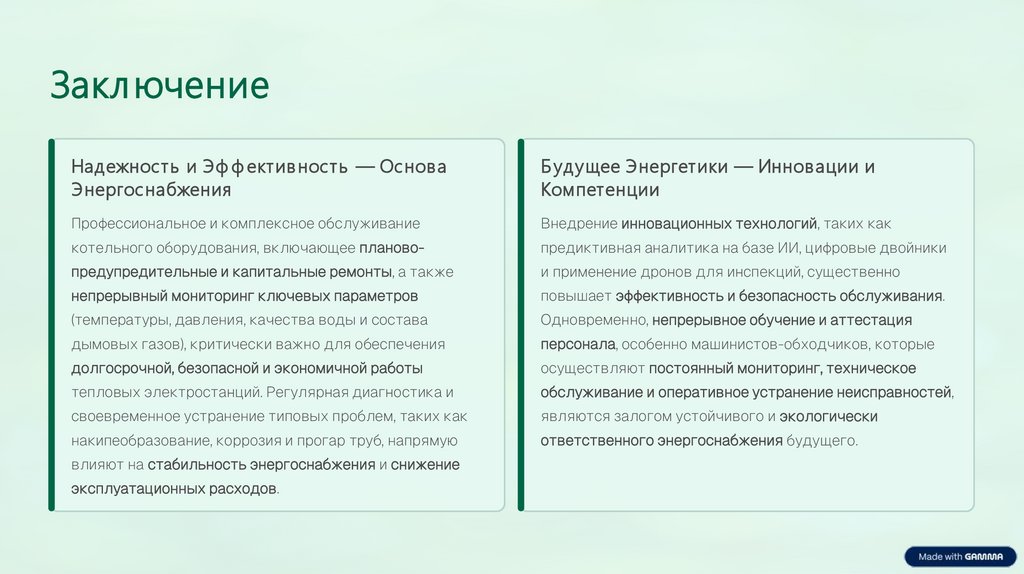 Заключение

Надежность и Эффективность — Основа Энергоснабжения

Профессиональное и комплексное обслуживание котельного оборудования, включающее планово-предупредительные и капитальные ремонты, а также непрерывный мониторинг ключевых параметров (температуры, давления, качества воды и состава дымовых газов), критически важно для обеспечения долгосрочной, безопасной и экономичной работы тепловых электростанций. Регулярная диагностика и своевременное устранение типовых проблем, таких как накипеобразование, коррозия и прогар труб, напрямую влияют на стабильность энергоснабжения и снижение эксплуатационных расходов.

Будущее Энергетики — Инновации и Компетенции

Внедрение инновационных технологий, таких как предиктивная аналитика на базе ИИ, цифровые двойники и применение дронов для инспекций, существенно повышает эффективность и безопасность обслуживания. Одновременно, непрерывное обучение и аттестация персонала, особенно машинистов-обходчиков, которые осуществляют постоянный мониторинг, техническое обслуживание и оперативное устранение неисправностей, являются залогом устойчивого и экологически ответственного энергоснабжения будущего.

Made with GAMMA